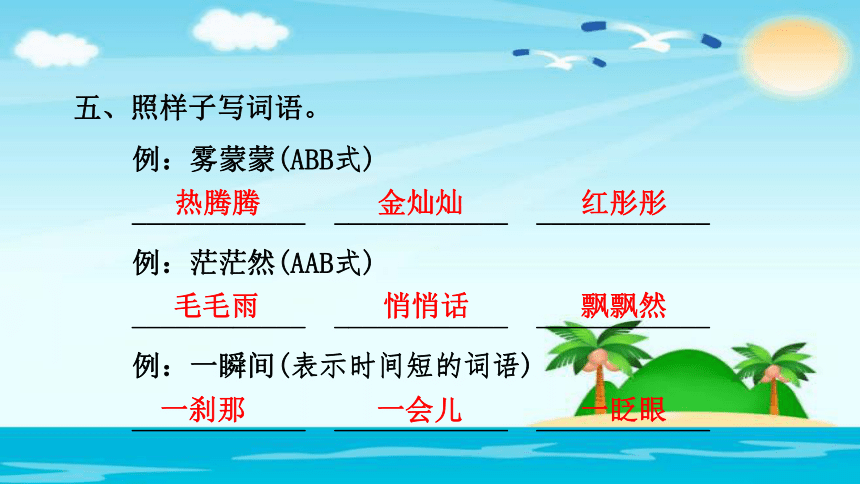 五、照样子写词语。

例：雾蒙蒙(ABB式)

热腾腾　　金灿灿　　红彤彤

例：茫茫然(AAB式)

毛毛雨　　悄悄话　　飘飘然

例：一瞬间(表示时间短的词语)

一刹那　　一会儿　　一眨眼